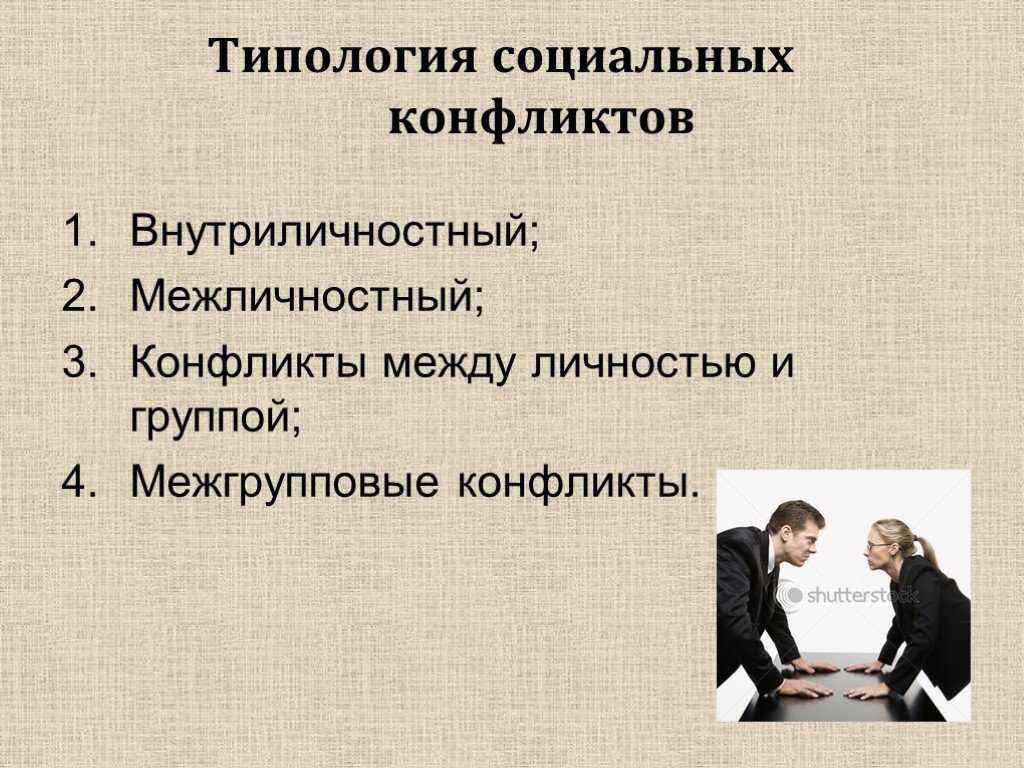 Типология социальных конфликтов

1. Внутриличностный;
2. Межличностный;
3. Конфликты между личностью и группой;
4. Межгрупповые конфликты.

shutterstock